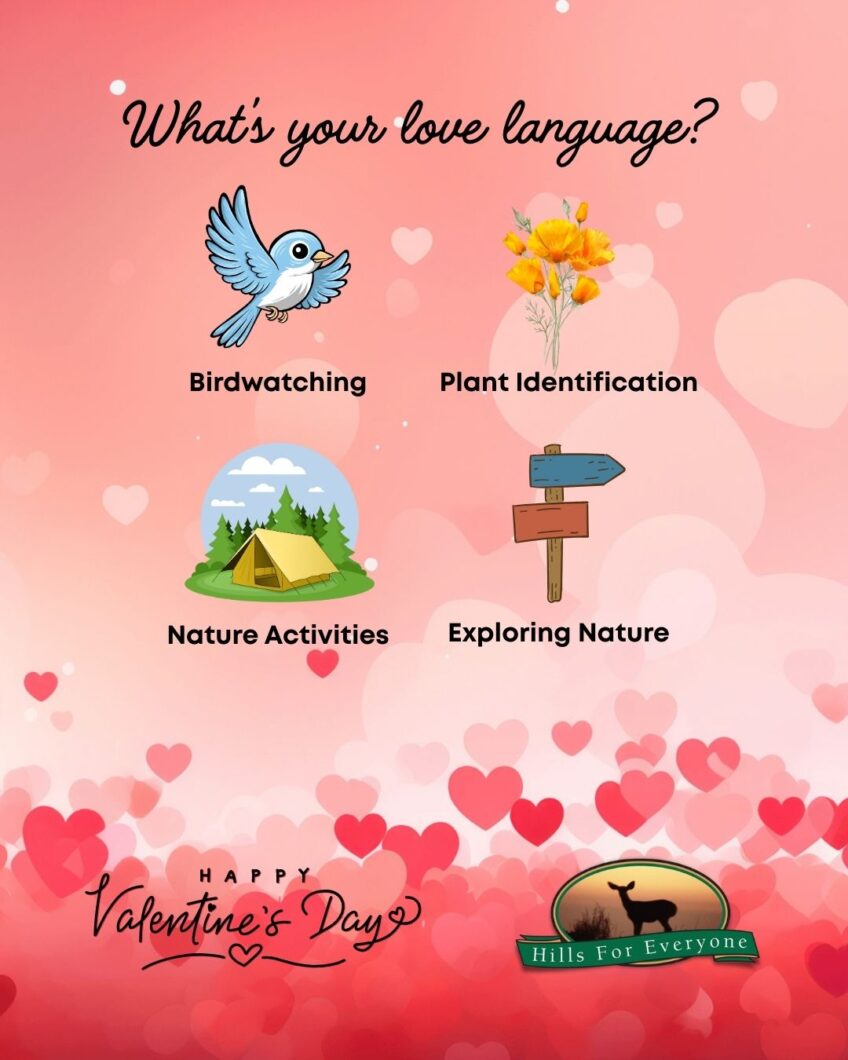 What's your love language?

Birdwatching

Plant Identification

Nature Activities

Exploring Nature

HAPPY
Valentine's Day

Hills For Everyone